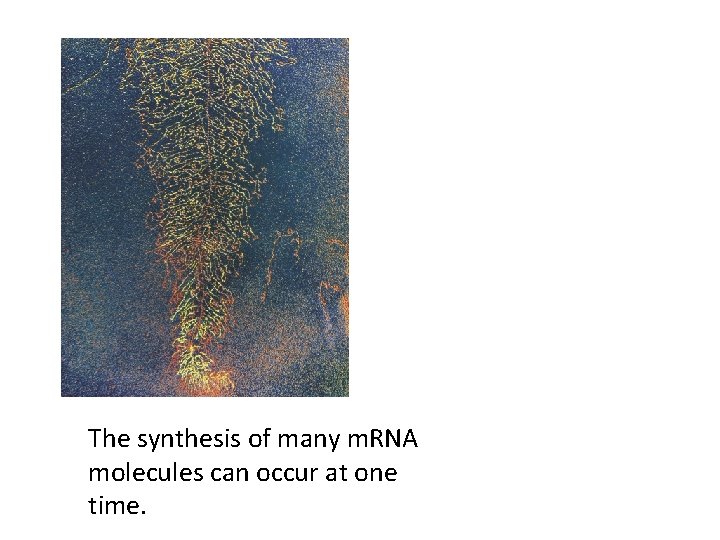 The synthesis of many mRNA molecules can occur at one time.